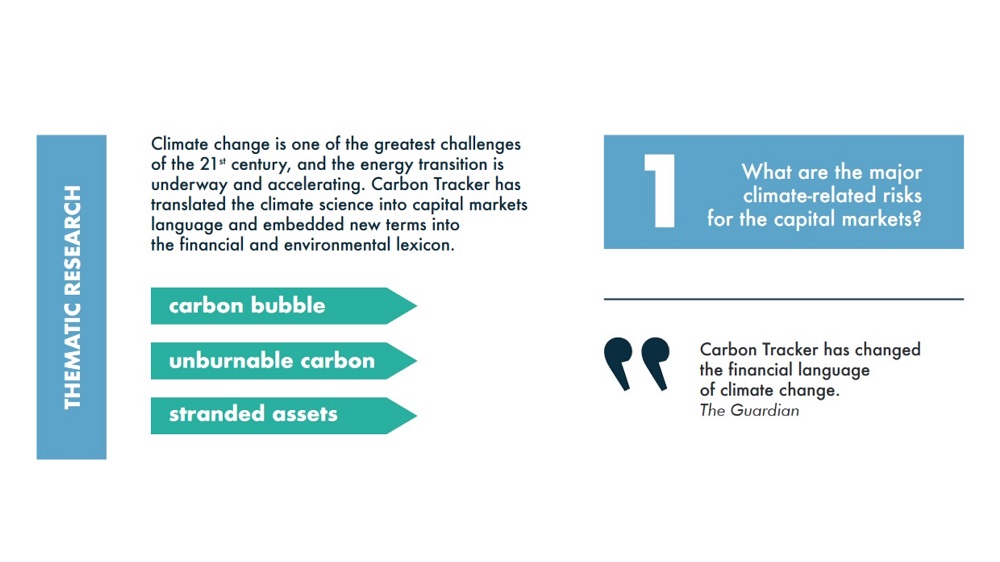 THEMATIC RESEARCH

Climate change is one of the greatest challenges of the 21$^{st}$ century, and the energy transition is underway and accelerating. Carbon Tracker has translated the climate science into capital markets language and embedded new terms into the financial and environmental lexicon.

carbon bubble

unburnable carbon

stranded assets

1

What are the major climate-related risks for the capital markets?

Carbon Tracker has changed the financial language of climate change.
The Guardian